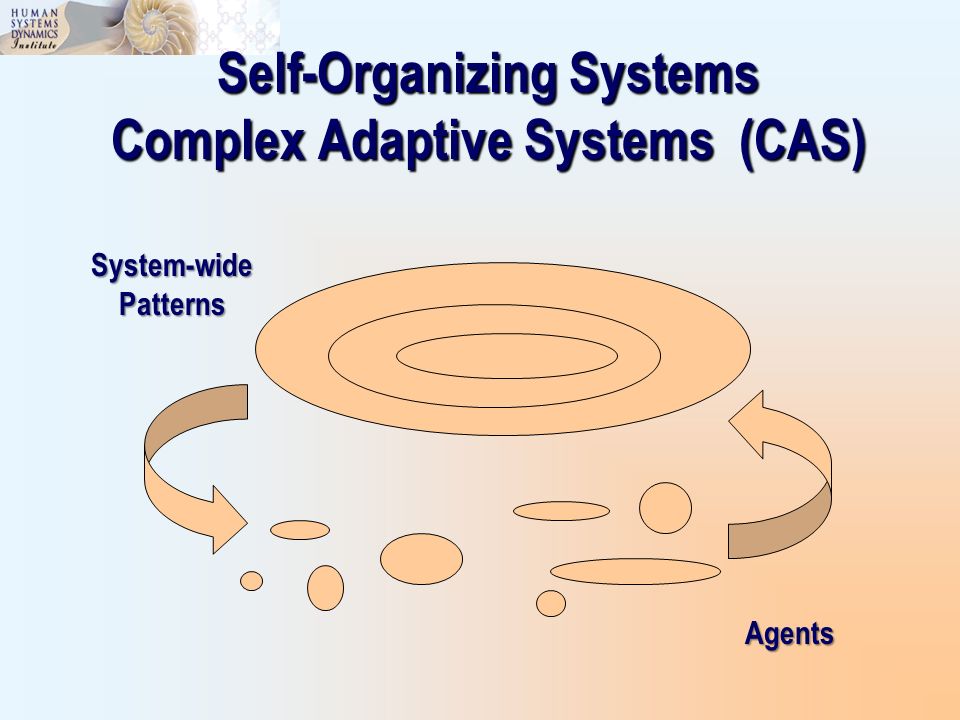 HUMAN SYSTEMS DYNAMICS Institute

Self-Organizing Systems
Complex Adaptive Systems (CAS)

System-wide Patterns

Agents